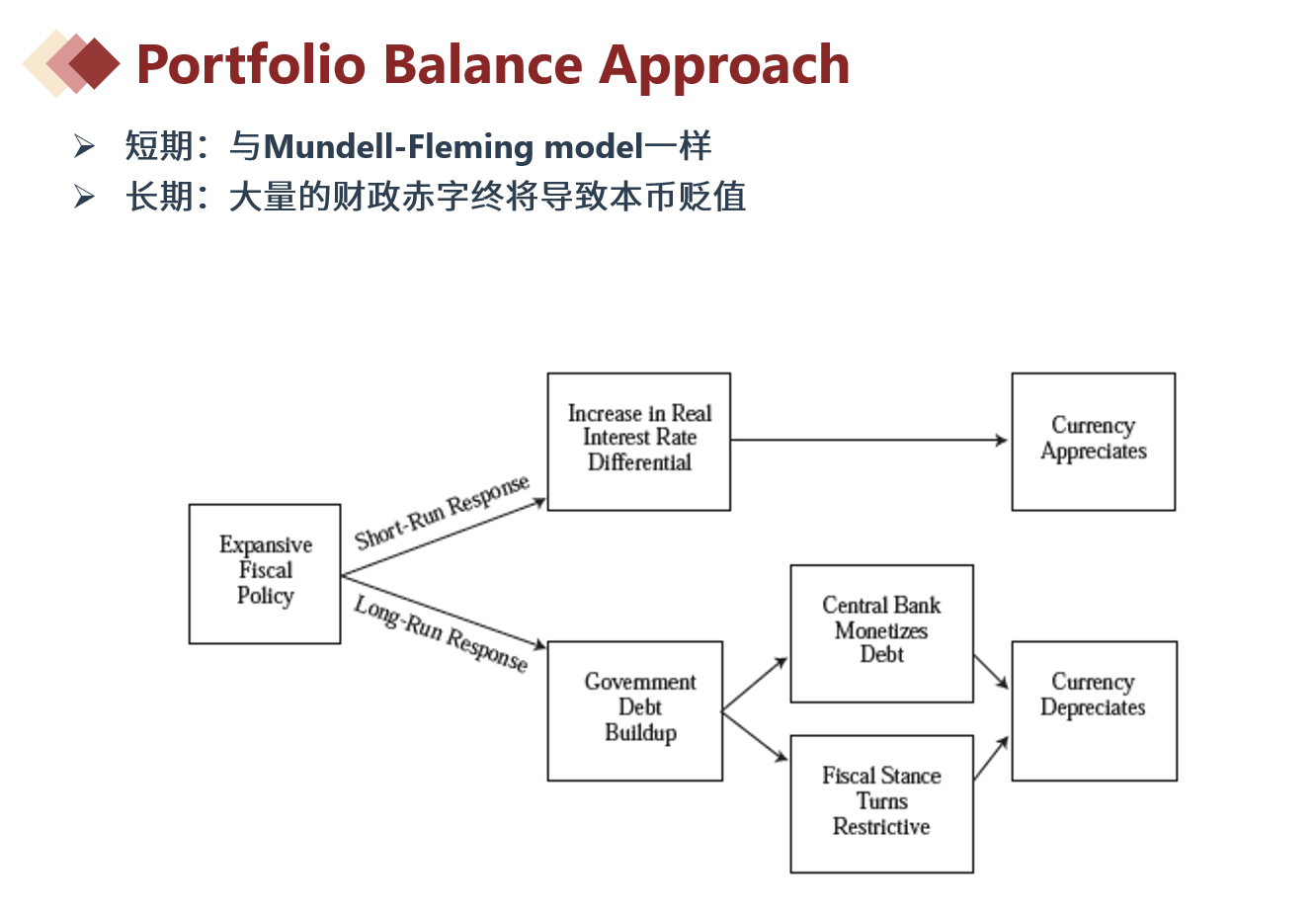 Portfolio Balance Approach

➢ 短期：与Mundell-Fleming model一样
➢ 长期：大量的财政赤字终将导致本币贬值

Expansive Fiscal Policy

Short-Run Response

Long-Run Response

Increase in Real Interest Rate Differential

Currency Appreciates

Government Debt Buildup

Central Bank Monetizes Debt

Fiscal Stance Turns Restrictive

Currency Depreciates